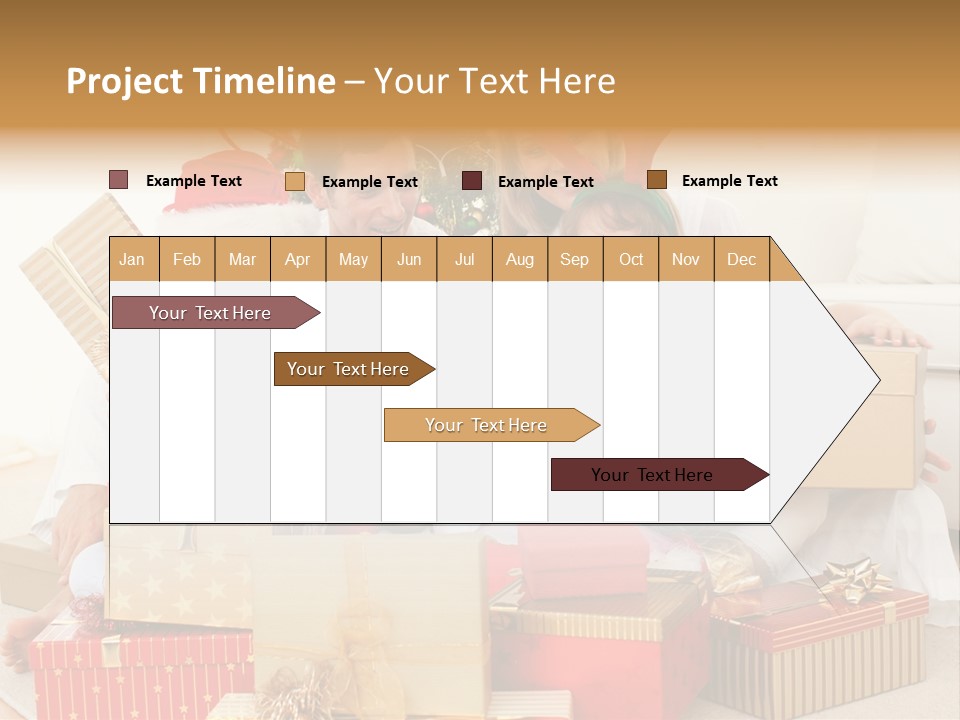 Project Timeline – Your Text Here

Example Text
Example Text
Example Text
Example Text

| Jan | Feb | Mar | Apr | May | Jun | Jul | Aug | Sep | Oct | Nov | Dec |
|---|---|---|---|---|---|---|---|---|---|---|---|

Your Text Here

Your Text Here

Your Text Here

Your Text Here